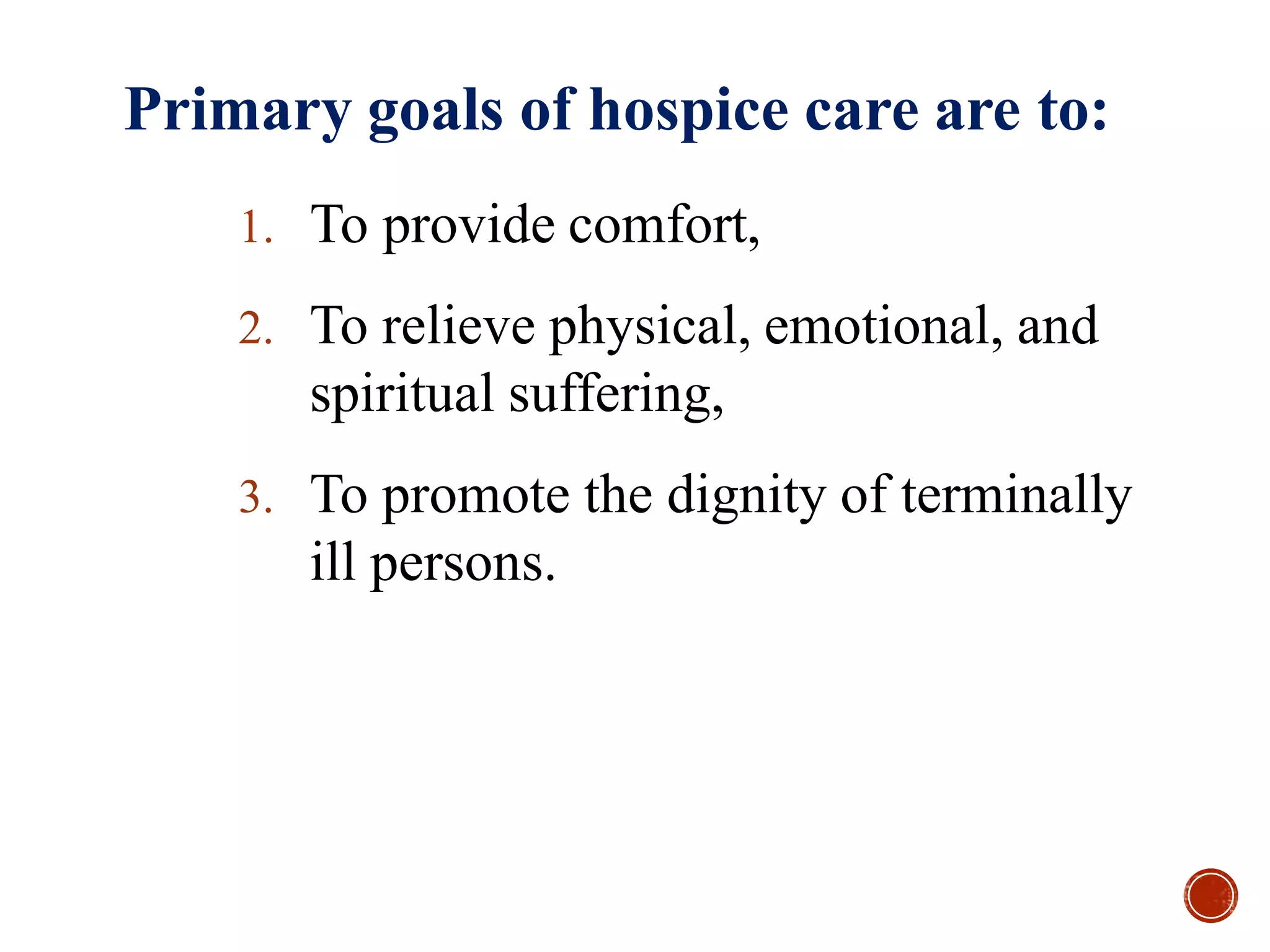 Primary goals of hospice care are to:

1. To provide comfort,
2. To relieve physical, emotional, and spiritual suffering,
3. To promote the dignity of terminally ill persons.